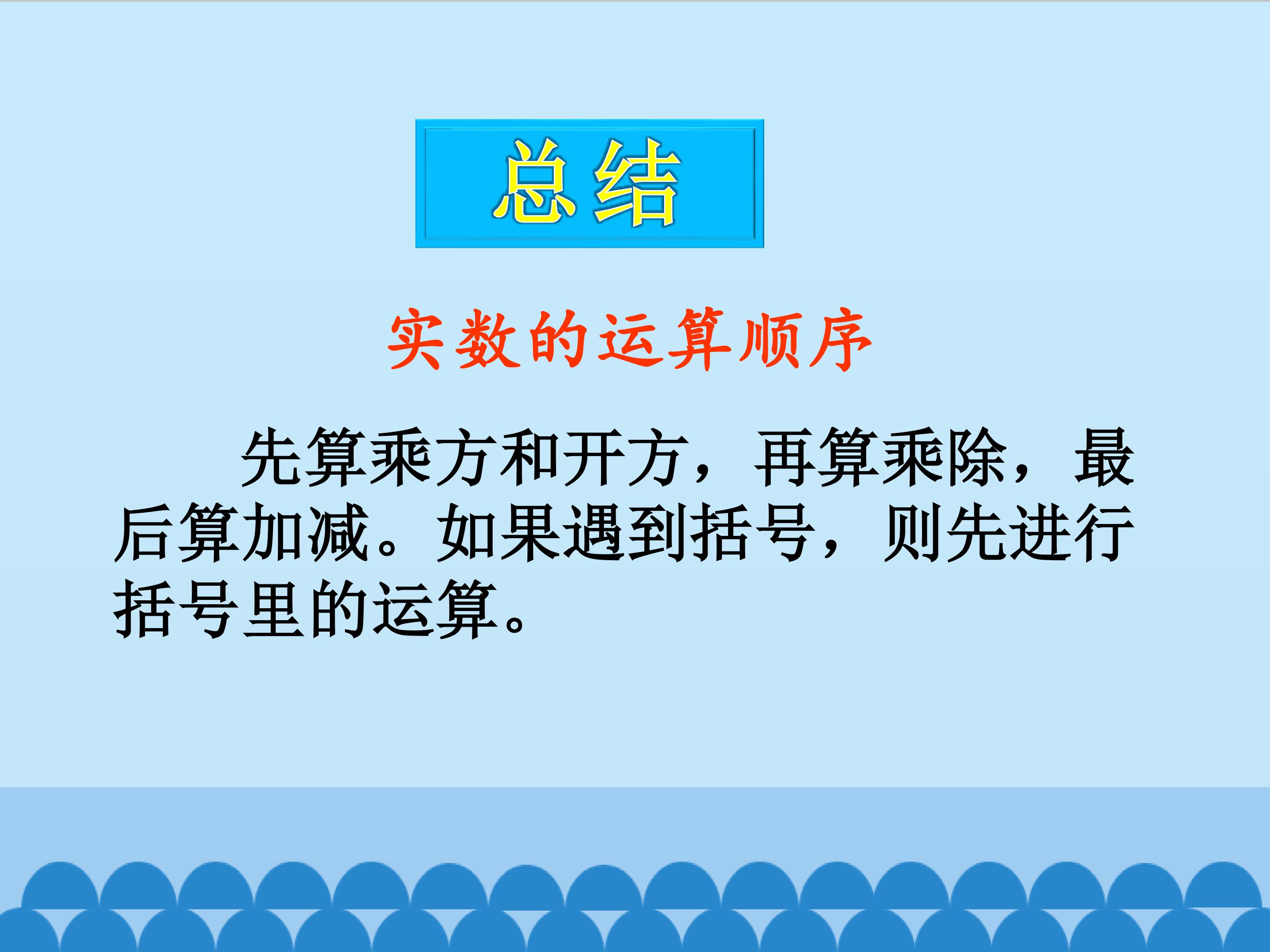 总结

实数的运算顺序

先算乘方和开方，再算乘除，最后算加减。如果遇到括号，则先进行括号里的运算。